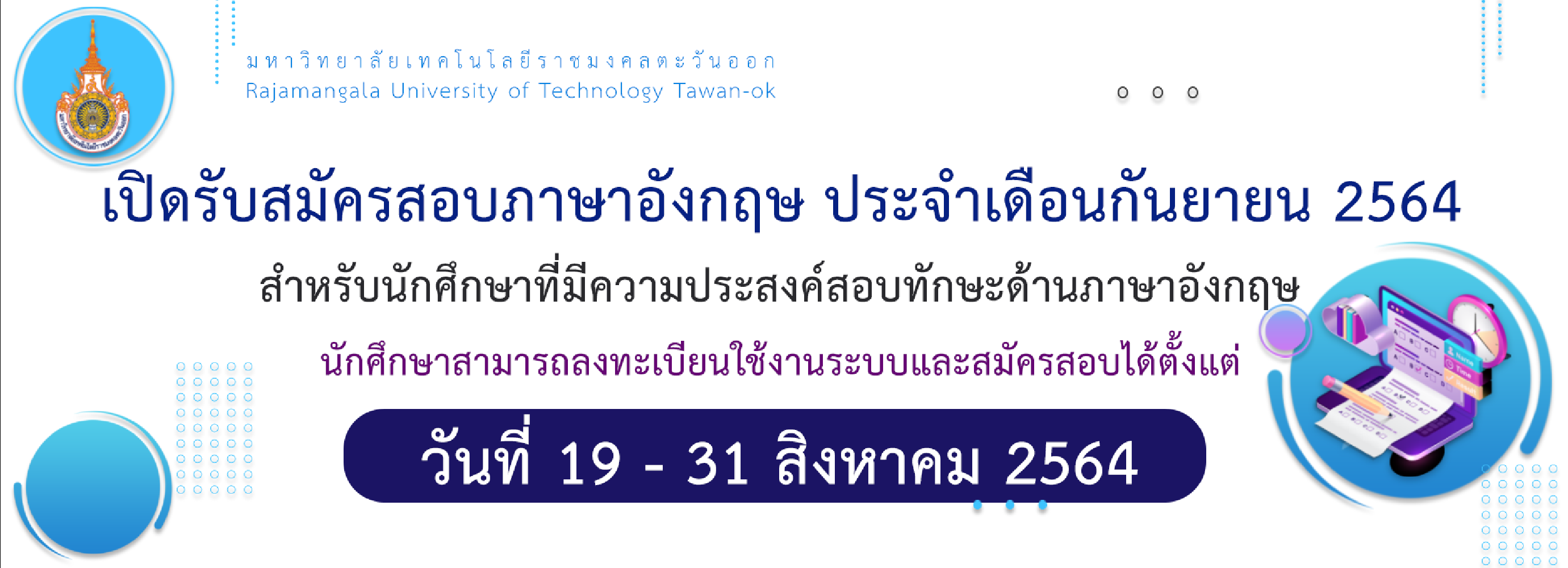 มหาวิทยาลัยเทคโนโลยีราชมงคลตะวันออก
Rajamangala University of Technology Tawan-ok

เปิดรับสมัครสอบภาษาอังกฤษ ประจำเดือนกันยายน 2564

สำหรับนักศึกษาที่มีความประสงค์สอบทักษะด้านภาษาอังกฤษ

นักศึกษาสามารถลงทะเบียนใช้งานระบบและสมัครสอบได้ตั้งแต่

วันที่ 19 - 31 สิงหาคม 2564